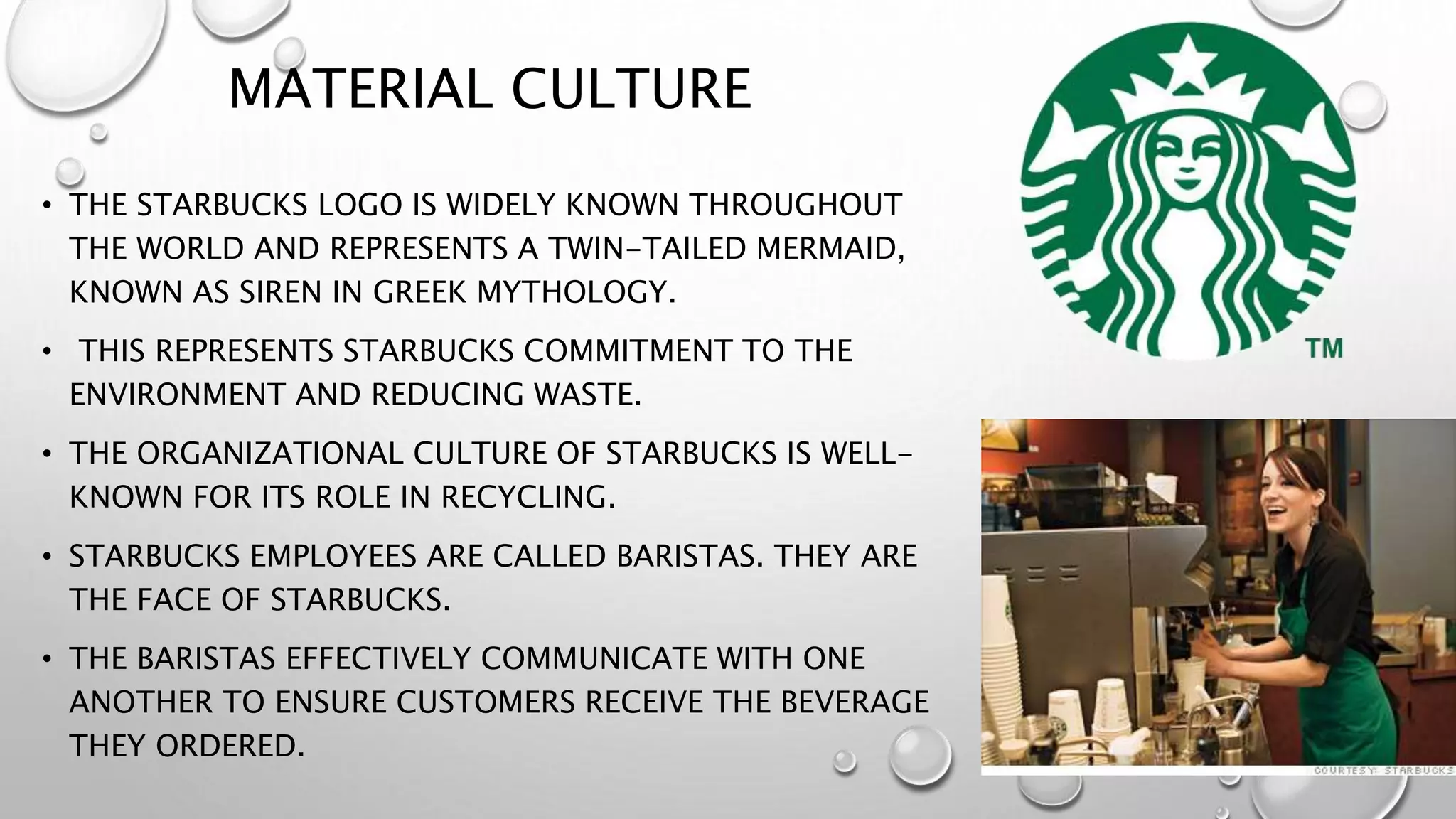 MATERIAL CULTURE

• THE STARBUCKS LOGO IS WIDELY KNOWN THROUGHOUT THE WORLD AND REPRESENTS A TWIN-TAILED MERMAID, KNOWN AS SIREN IN GREEK MYTHOLOGY.

• THIS REPRESENTS STARBUCKS COMMITMENT TO THE ENVIRONMENT AND REDUCING WASTE.

• THE ORGANIZATIONAL CULTURE OF STARBUCKS IS WELL-KNOWN FOR ITS ROLE IN RECYCLING.

• STARBUCKS EMPLOYEES ARE CALLED BARISTAS. THEY ARE THE FACE OF STARBUCKS.

• THE BARISTAS EFFECTIVELY COMMUNICATE WITH ONE ANOTHER TO ENSURE CUSTOMERS RECEIVE THE BEVERAGE THEY ORDERED.

TM

COURTESY: STARBUCKS